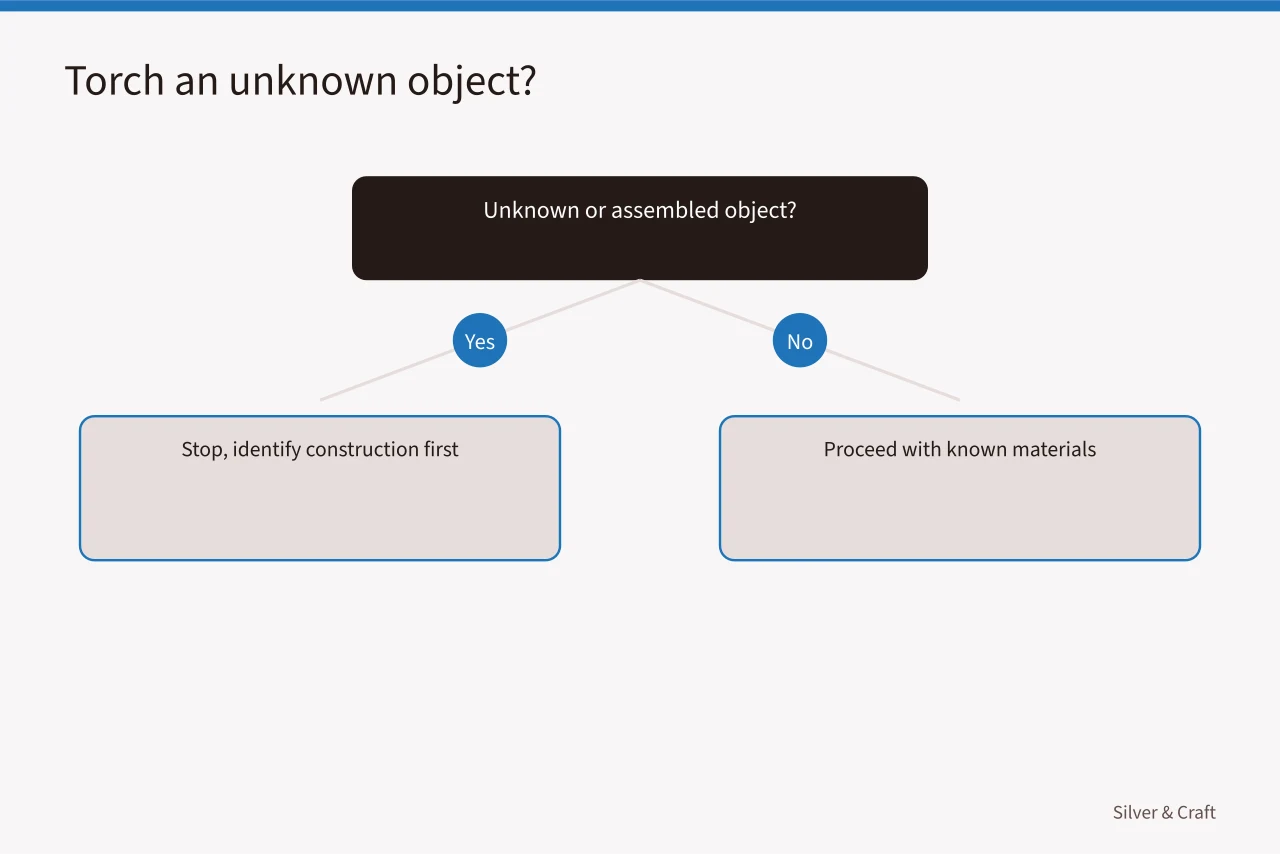 Torch an unknown object?

Unknown or assembled object?

Yes

No

Stop, identify construction first

Proceed with known materials

Silver & Craft